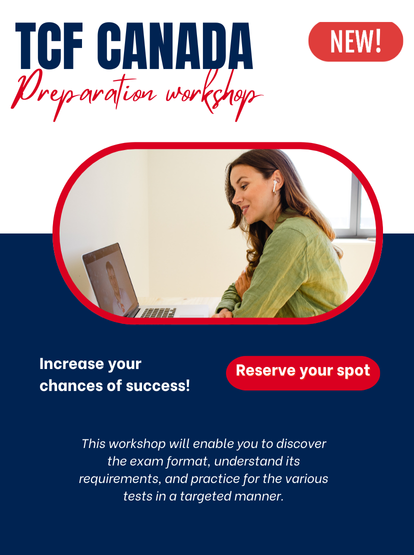 TCF CANADA

NEW!

Preparation workshop

Increase your chances of success!

Reserve your spot

This workshop will enable you to discover the exam format, understand its requirements, and practice for the various tests in a targeted manner.